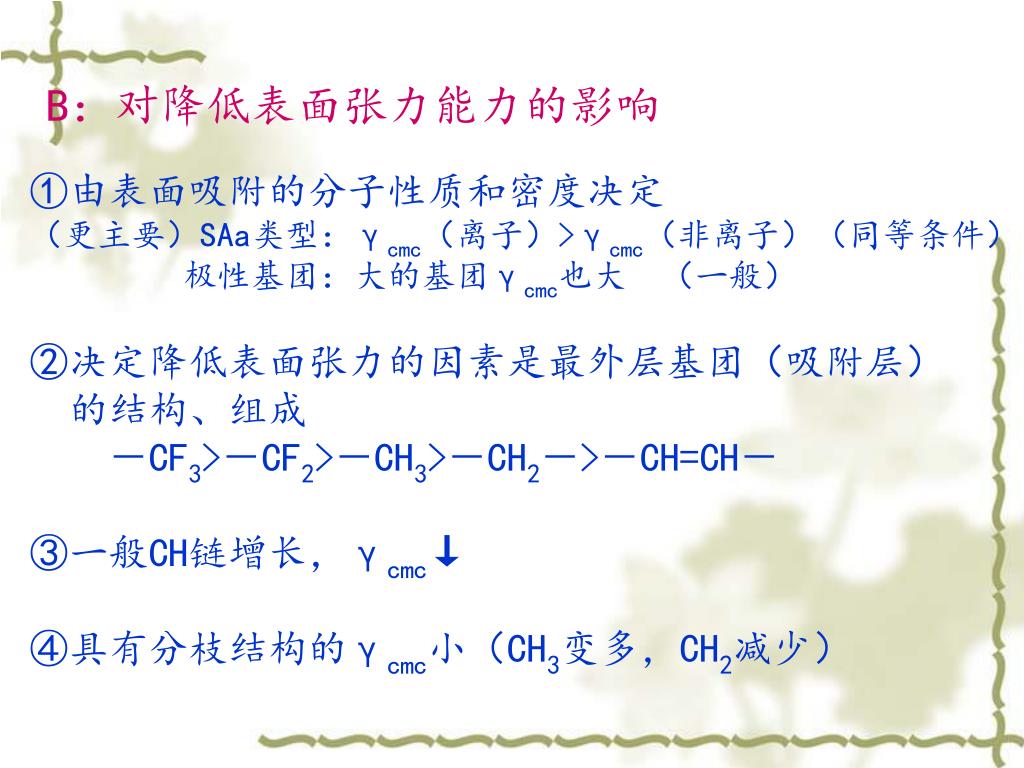 B：对降低表面张力能力的影响

①由表面吸附的分子性质和密度决定
（更主要）SAa类型：$\gamma_{cmc}$（离子）>$\gamma_{cmc}$（非离子）（同等条件）
极性基团：大的基团$\gamma_{cmc}$也大　（一般）

②决定降低表面张力的因素是最外层基团（吸附层）的结构、组成
$-CF_3>-CF_2>-CH_3>-CH_2->-CH=CH-$

③一般CH链增长，$\gamma_{cmc}\downarrow$

④具有分枝结构的$\gamma_{cmc}$小（$CH_3$变多，$CH_2$减少）